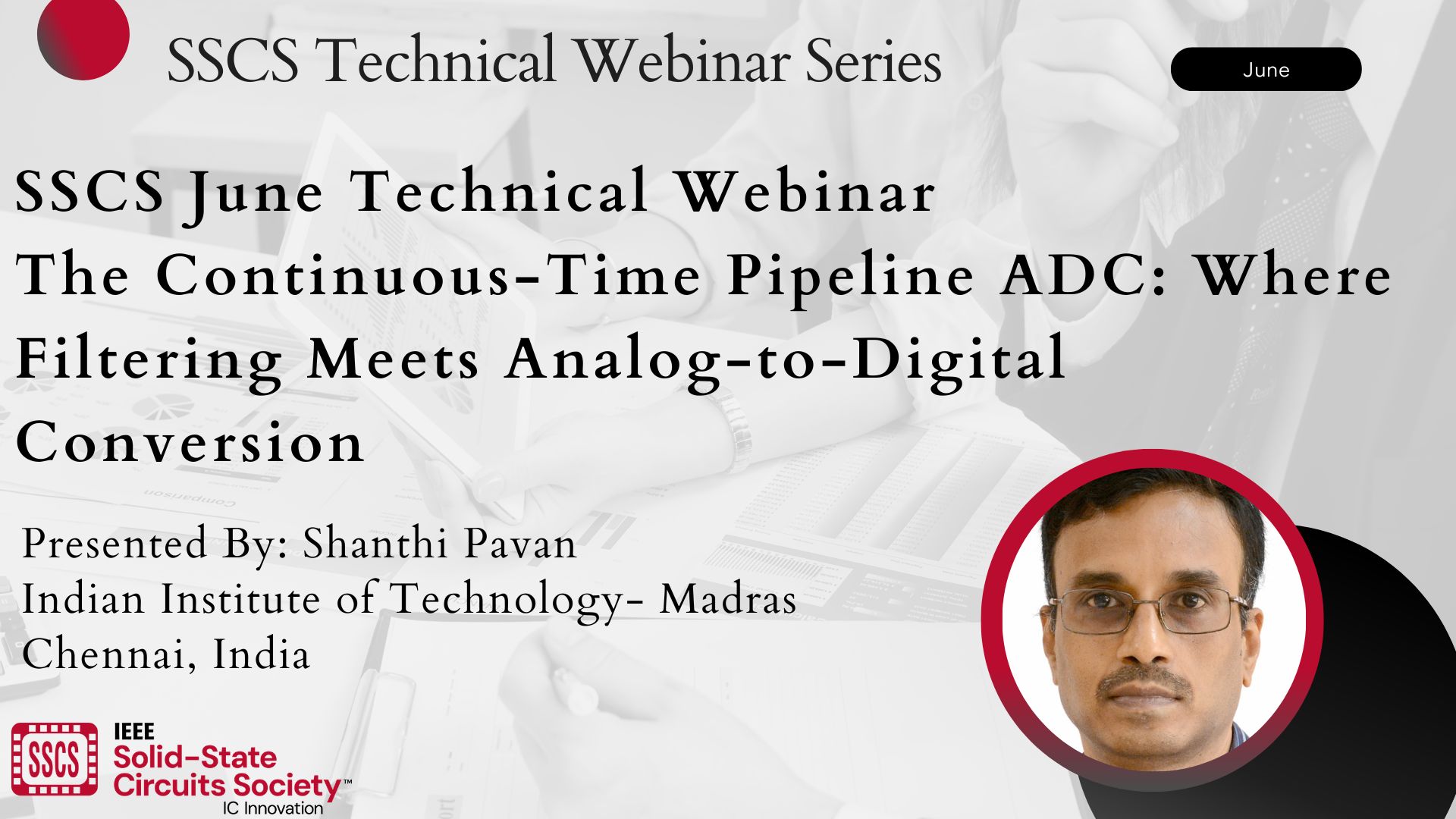 SSCS Technical Webinar Series

June

SSCS June Technical Webinar
The Continuous-Time Pipeline ADC: Where Filtering Meets Analog-to-Digital Conversion

Presented By: Shanthi Pavan
Indian Institute of Technology- Madras
Chennai, India

SSCS
IEEE
Solid-State
Circuits Society™
IC Innovation